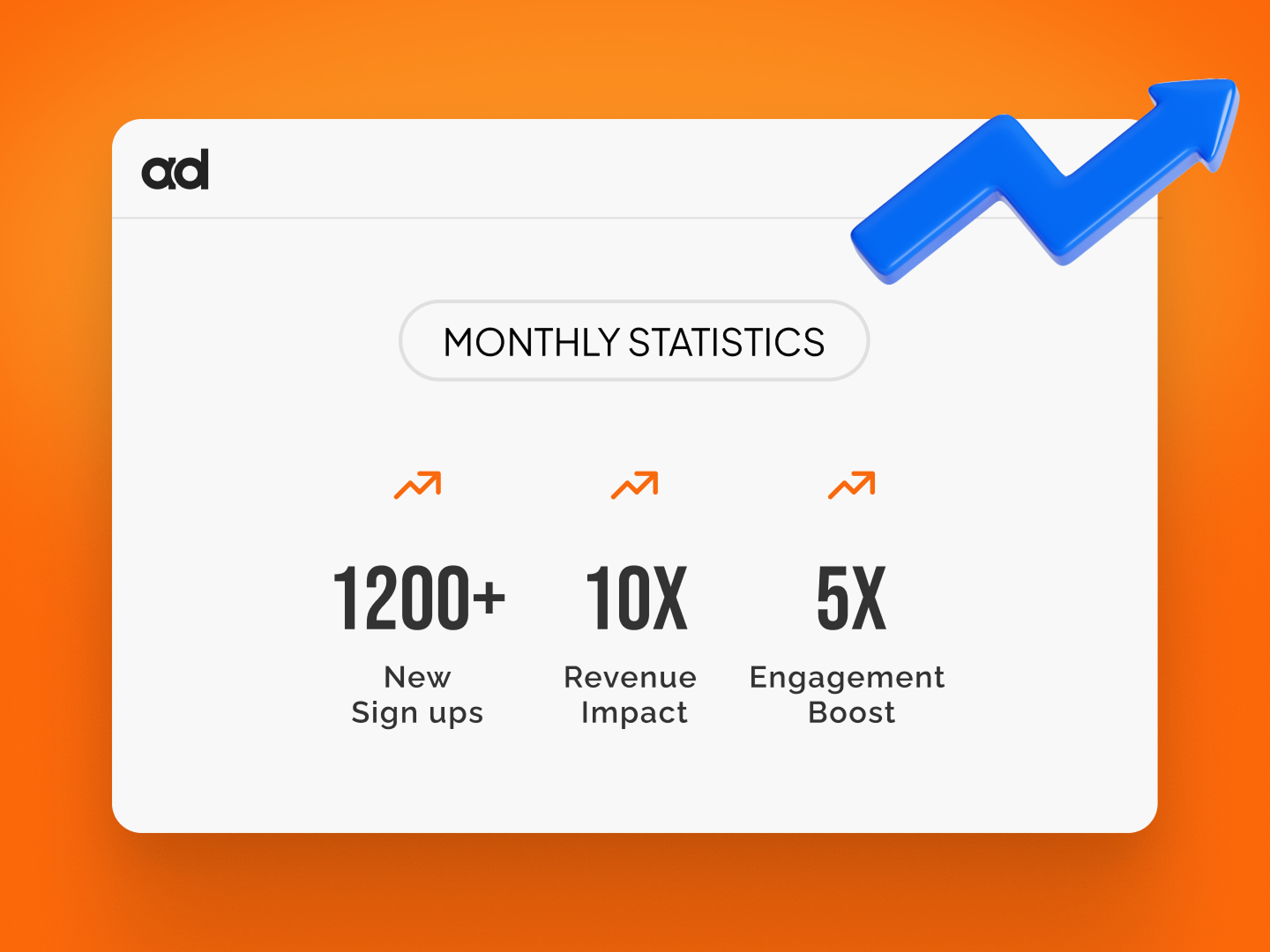 ad

MONTHLY STATISTICS

1200+
New Sign ups

10X
Revenue Impact

5X
Engagement Boost